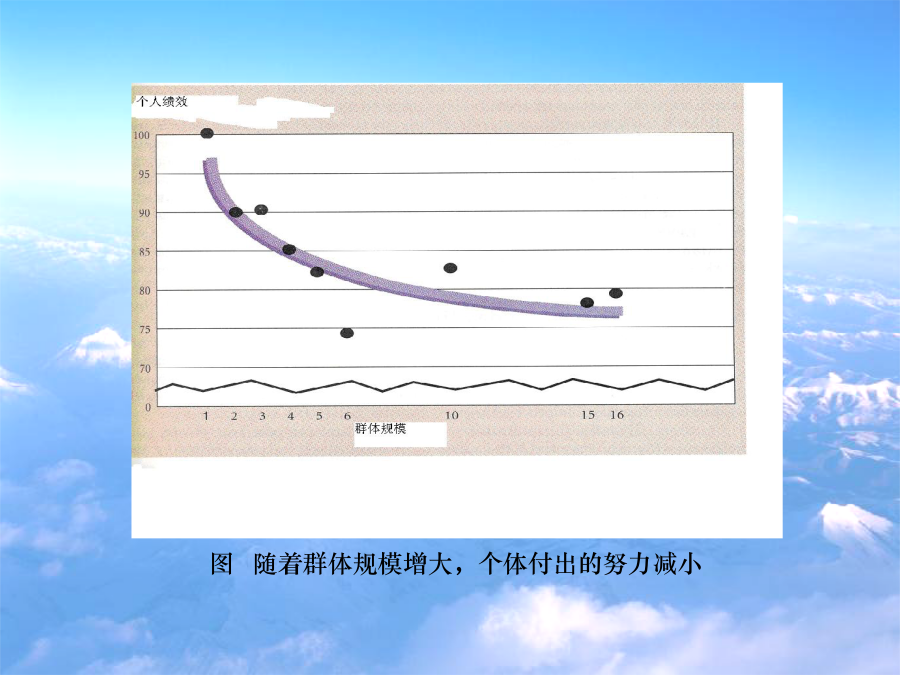 个人绩效

100
95
90
85
80
75
70
0

1 2 3 4 5 6 10 15 16

群体规模

图 随着群体规模增大，个体付出的努力减小